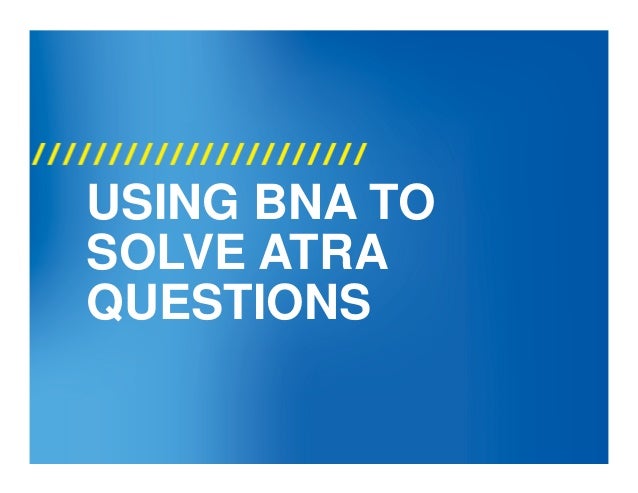 USING BNA TO SOLVE ATRA QUESTIONS